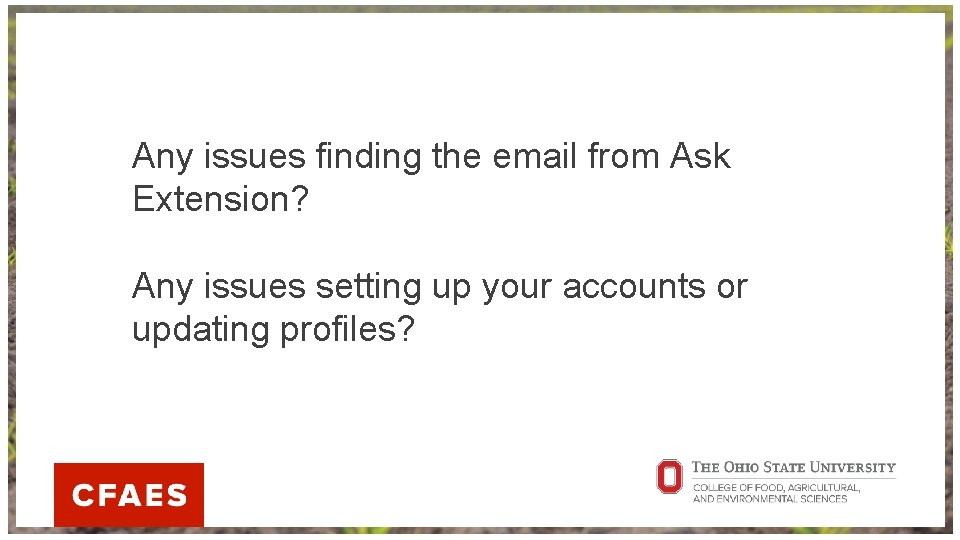 Any issues finding the email from Ask Extension?

Any issues setting up your accounts or updating profiles?

CFAES

THE OHIO STATE UNIVERSITY
COLLEGE OF FOOD, AGRICULTURAL, AND ENVIRONMENTAL SCIENCES